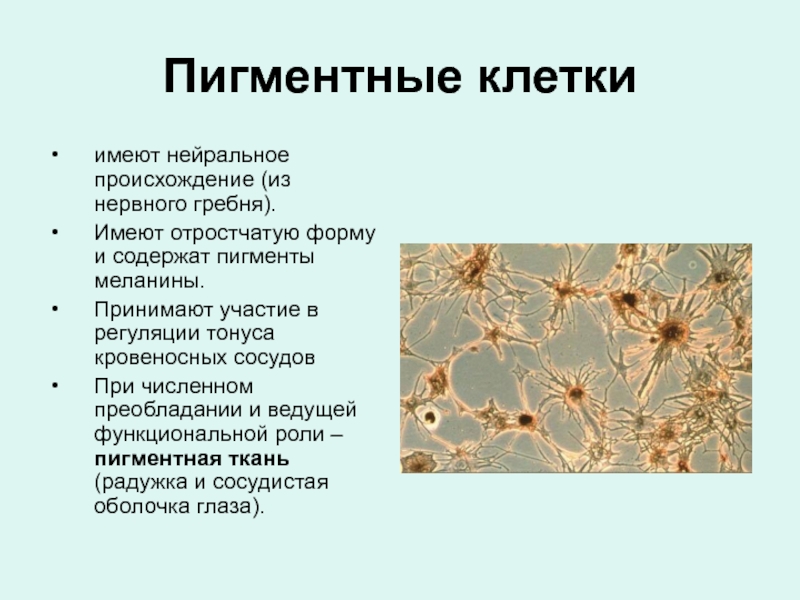 Пигментные клетки

• имеют нейральное происхождение (из нервного гребня).
• Имеют отростчатую форму и содержат пигменты меланины.
• Принимают участие в регуляции тонуса кровеносных сосудов
• При численном преобладании и ведущей функциональной роли – пигментная ткань (радужка и сосудистая оболочка глаза).